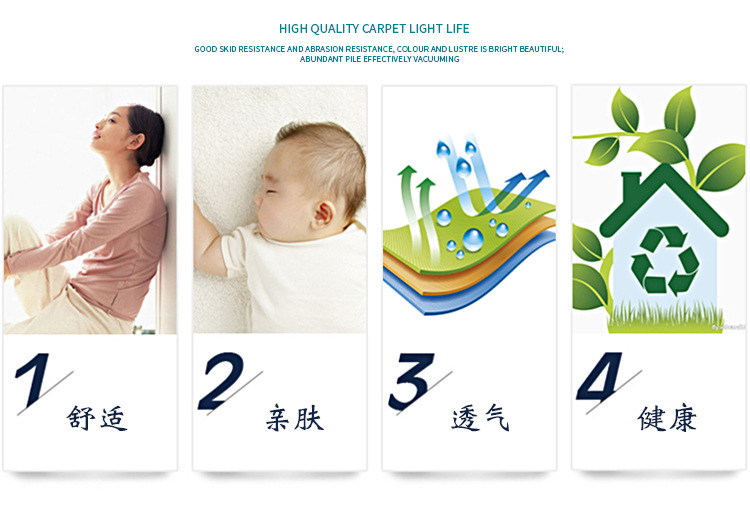 HIGH QUALITY CARPET LIGHT LIFE

GOOD SKID RESISTANCE AND ABRASION RESISTANCE, COLOUR AND LUSTRE IS BRIGHT BEAUTIFUL; ABUNDANT PILE EFFECTIVELY VACUUMING

1 舒适

2 亲肤

3 透气

4 健康